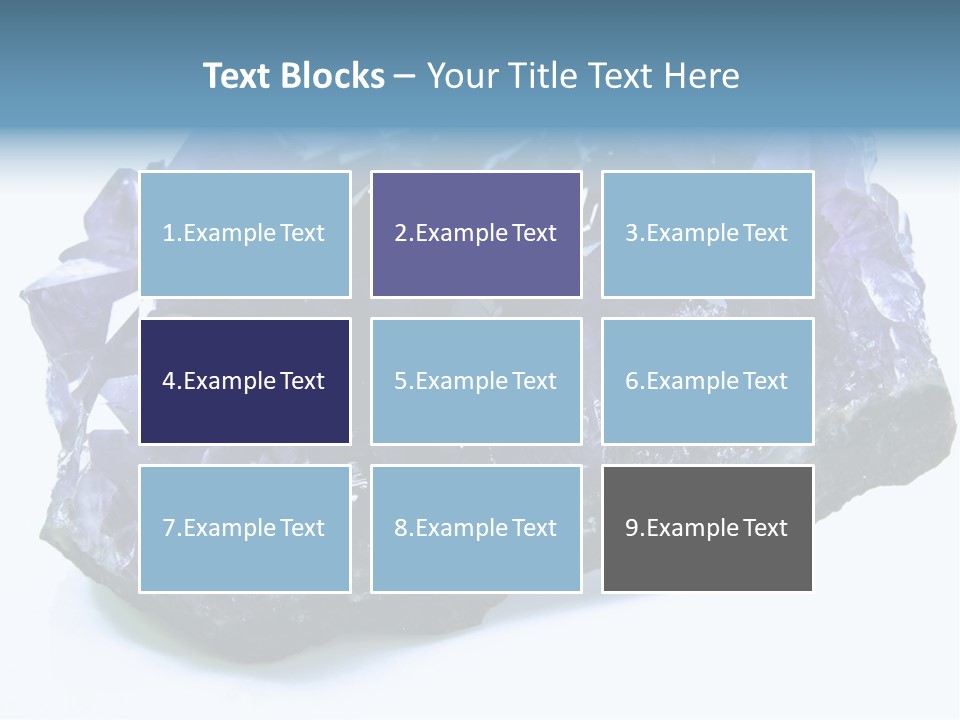 Text Blocks – Your Title Text Here

1.Example Text

2.Example Text

3.Example Text

4.Example Text

5.Example Text

6.Example Text

7.Example Text

8.Example Text

9.Example Text